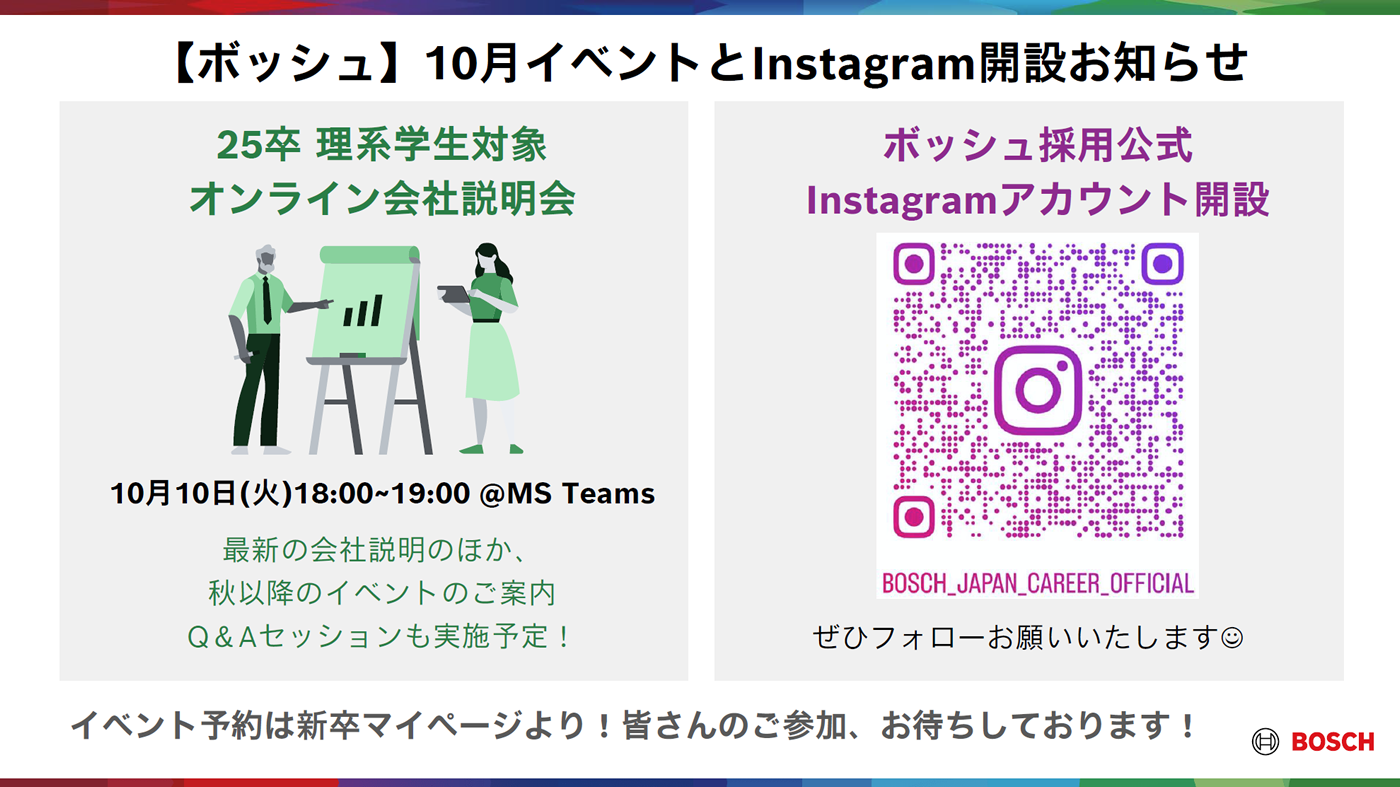 【ボッシュ】10月イベントとInstagram開設お知らせ

25卒 理系学生対象
オンライン会社説明会

10月10日(火)18:00~19:00 @MS Teams

最新の会社説明のほか、
秋以降のイベントのご案内
Q＆Aセッションも実施予定！

ボッシュ採用公式
Instagramアカウント開設

BOSCH_JAPAN_CAREER_OFFICIAL

ぜひフォローお願いいたします☺

イベント予約は新卒マイページより！皆さんのご参加、お待ちしております！

BOSCH